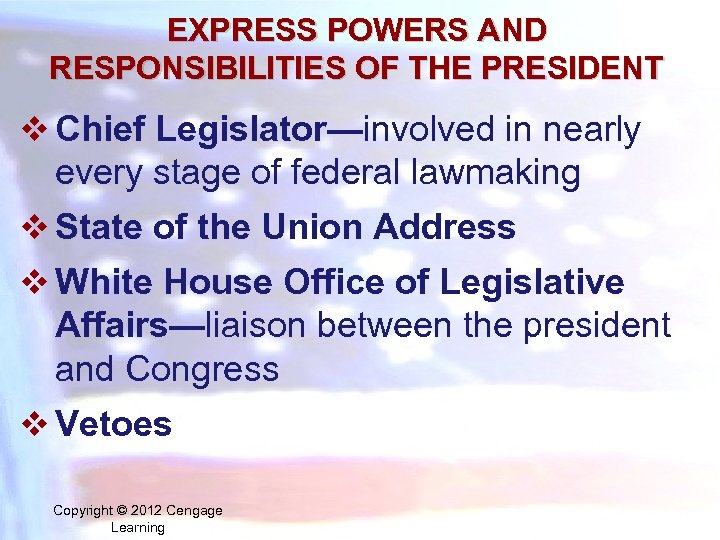 EXPRESS POWERS AND RESPONSIBILITIES OF THE PRESIDENT

❖ Chief Legislator—involved in nearly every stage of federal lawmaking

❖ State of the Union Address

❖ White House Office of Legislative Affairs—liaison between the president and Congress

❖ Vetoes

Copyright © 2012 Cengage Learning